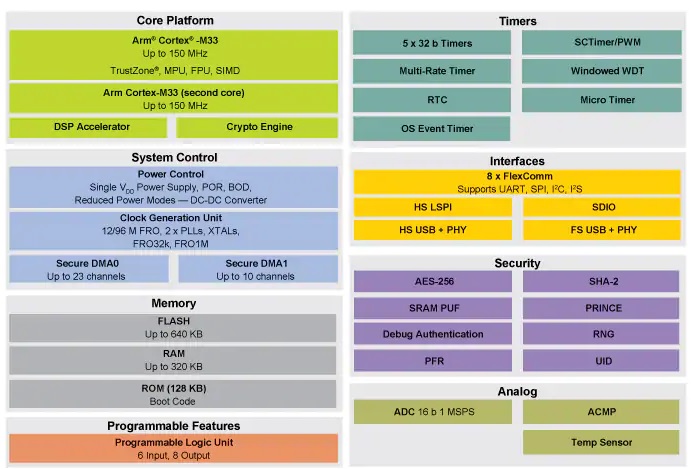 Core Platform

Arm® Cortex® -M33
Up to 150 MHz
TrustZone®, MPU, FPU, SIMD

Arm Cortex-M33 (second core)
Up to 150 MHz

DSP Accelerator

Crypto Engine

System Control

Power Control
Single $V_{DD}$ Power Supply, POR, BOD,
Reduced Power Modes — DC-DC Converter

Clock Generation Unit
12/96 M FRO, 2 x PLLs, XTALs,
FRO32k, FRO1M

Secure DMA0
Up to 23 channels

Secure DMA1
Up to 10 channels

Memory

FLASH
Up to 640 KB

RAM
Up to 320 KB

ROM (128 KB)
Boot Code

Programmable Features

Programmable Logic Unit
6 Input, 8 Output

Timers

5 x 32 b Timers

SCTimer/PWM

Multi-Rate Timer

Windowed WDT

RTC

Micro Timer

OS Event Timer

Interfaces

8 x FlexComm
Supports UART, SPI, $I^2C$, $I^2S$

HS LSPI

SDIO

HS USB + PHY

FS USB + PHY

Security

AES-256

SHA-2

SRAM PUF

PRINCE

Debug Authentication

RNG

PFR

UID

Analog

ADC 16 b 1 MSPS

ACMP

Temp Sensor